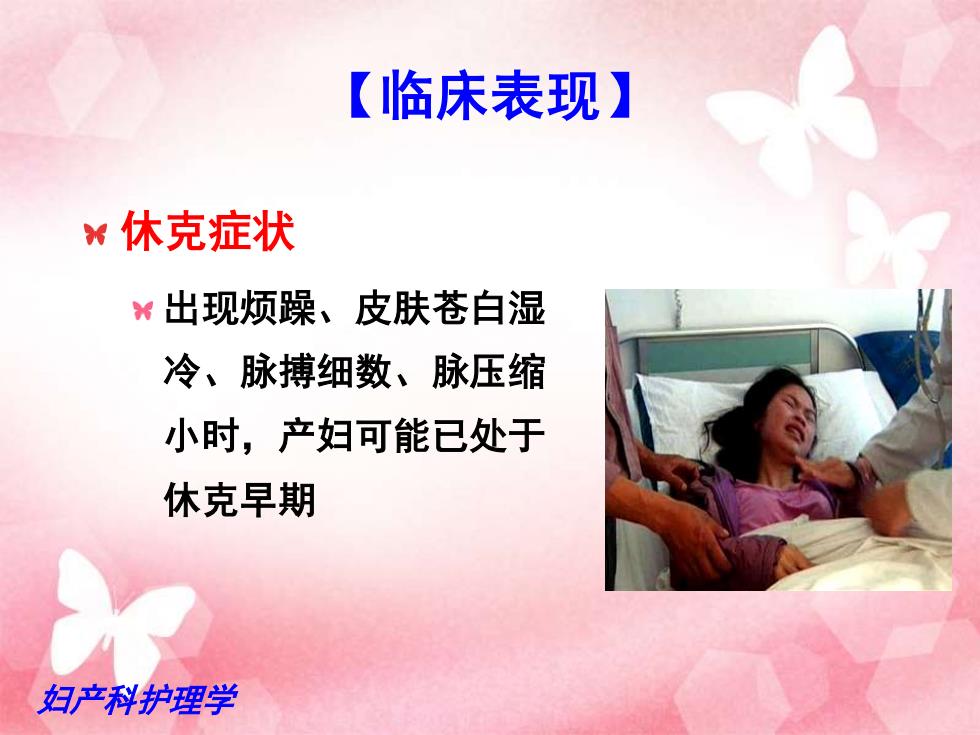 【临床表现】

休克症状

出现烦躁、皮肤苍白湿冷、脉搏细数、脉压缩小时，产妇可能已处于休克早期

妇产科护理学